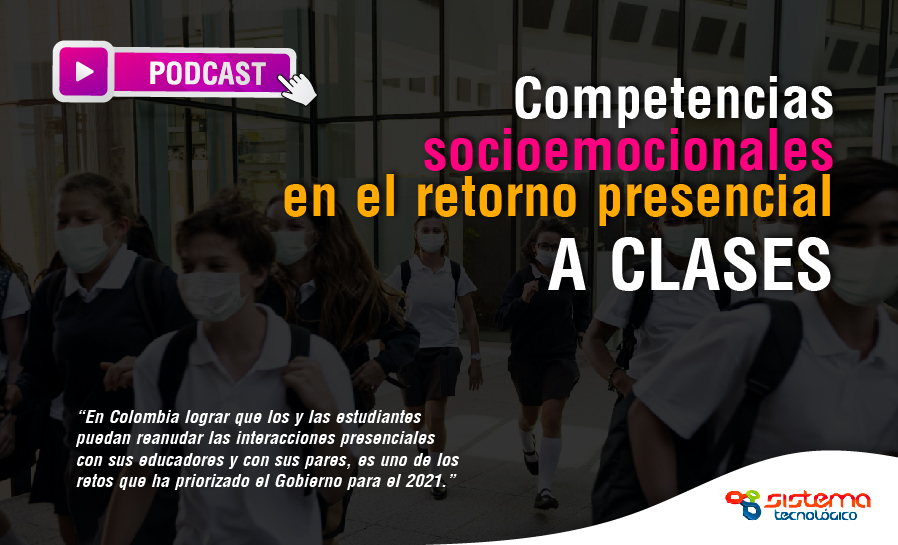 PODCAST

Competencias socioemocionales en el retorno presencial A CLASES

"En Colombia lograr que los y las estudiantes puedan reanudar las interacciones presenciales con sus educadores y con sus pares, es uno de los retos que ha priorizado el Gobierno para el 2021."

sistema tecnológico